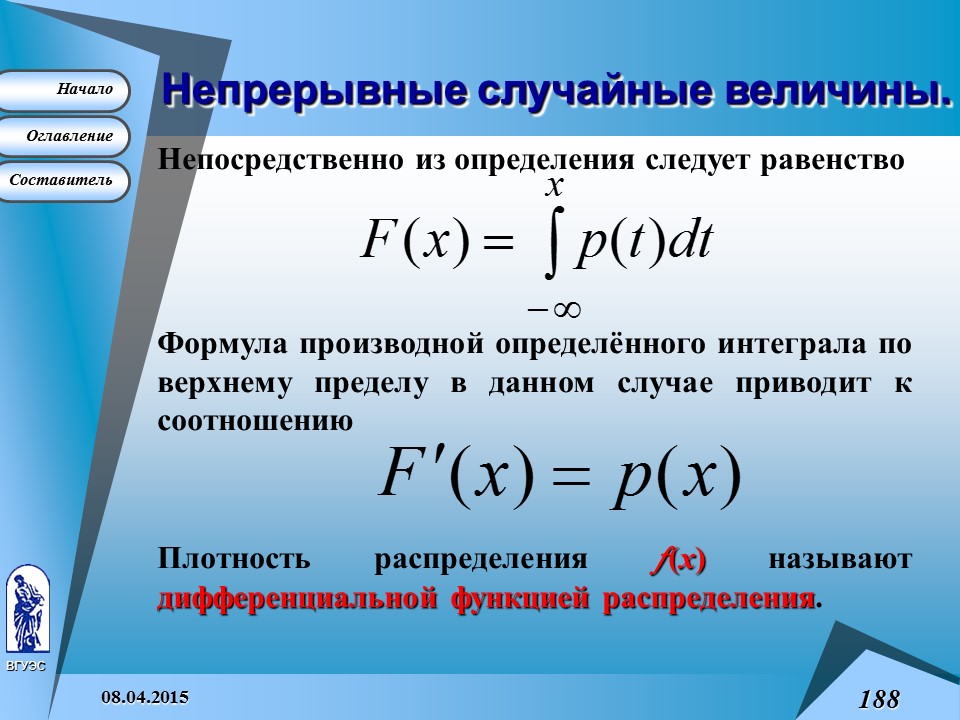 Начало

Оглавление

Составитель

Непрерывные случайные величины.

Непосредственно из определения следует равенство

$F(x) = \int_{-\infty}^{x} p(t)dt$

Формула производной определённого интеграла по верхнему пределу в данном случае приводит к соотношению

$F'(x) = p(x)$

Плотность распределения $f(x)$ называют дифференциальной функцией распределения.

ВГУЭС

08.04.2015

188